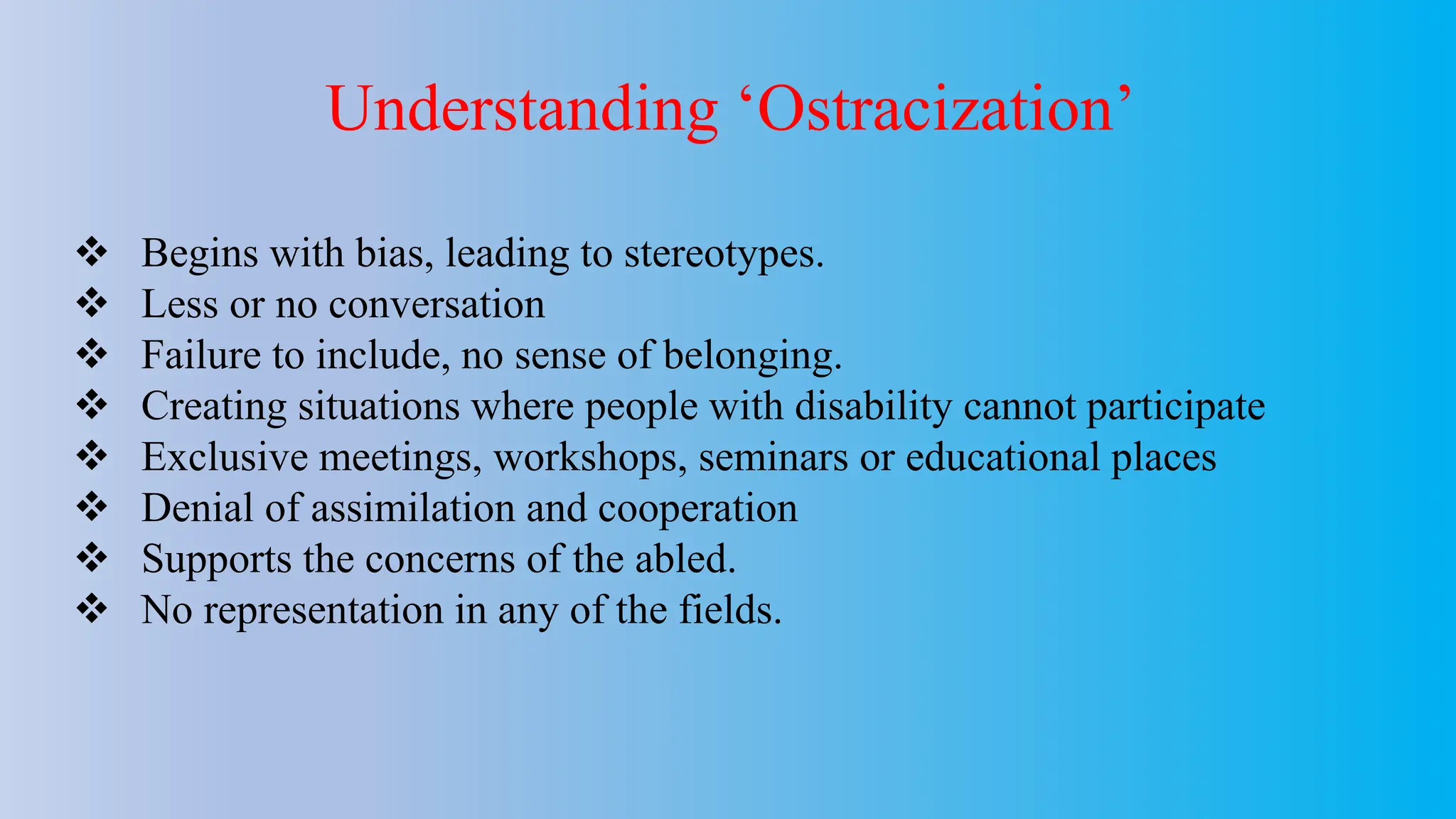 Understanding ‘Ostracization’

❖ Begins with bias, leading to stereotypes.
❖ Less or no conversation
❖ Failure to include, no sense of belonging.
❖ Creating situations where people with disability cannot participate
❖ Exclusive meetings, workshops, seminars or educational places
❖ Denial of assimilation and cooperation
❖ Supports the concerns of the abled.
❖ No representation in any of the fields.